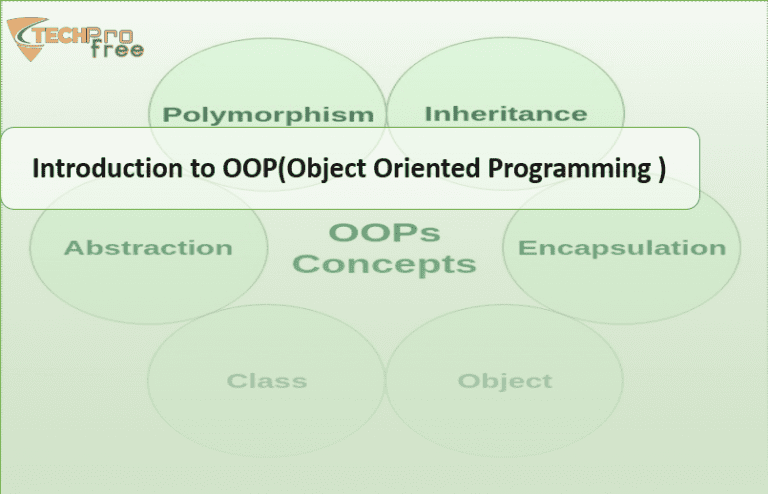 TECHPro free

Polymorphism

Inheritance

Introduction to OOP(Object Oriented Programming )

Abstraction

OOPs Concepts

Encapsulation

Class

Object